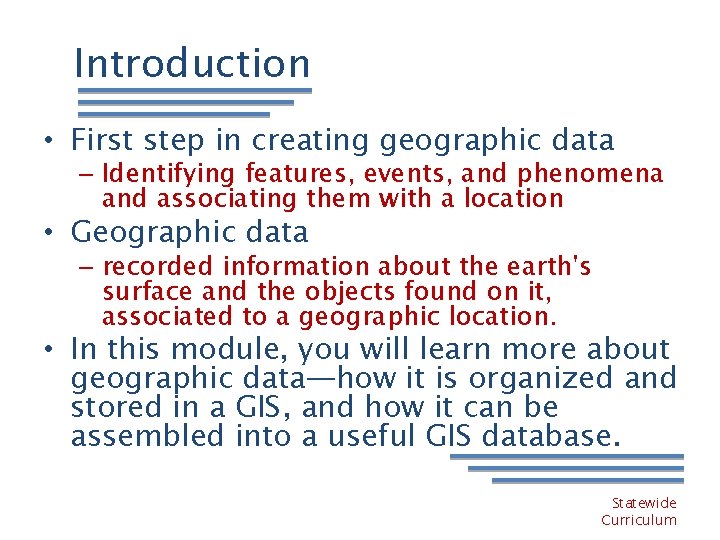 Introduction

• First step in creating geographic data
– Identifying features, events, and phenomena and associating them with a location

• Geographic data
– recorded information about the earth's surface and the objects found on it, associated to a geographic location.

• In this module, you will learn more about geographic data—how it is organized and stored in a GIS, and how it can be assembled into a useful GIS database.

Statewide Curriculum